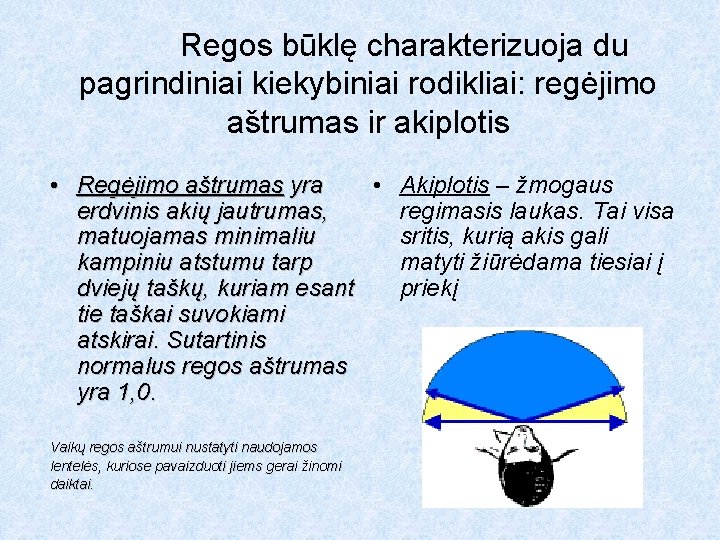 Regos būklę charakterizuoja du pagrindiniai kiekybiniai rodikliai: regėjimo aštrumas ir akiplotis

• Regėjimo aštrumas yra erdvinis akių jautrumas, matuojamas minimaliu kampiniu atstumu tarp dviejų taškų, kuriam esant tie taškai suvokiami atskirai. Sutartinis normalus regos aštrumas yra 1,0.

Vaikų regos aštrumui nustatyti naudojamos lentelės, kuriose pavaizduoti jiems gerai žinomi daiktai.

• Akiplotis – žmogaus regimasis laukas. Tai visa sritis, kurią akis gali matyti žiūrėdama tiesiai į priekį